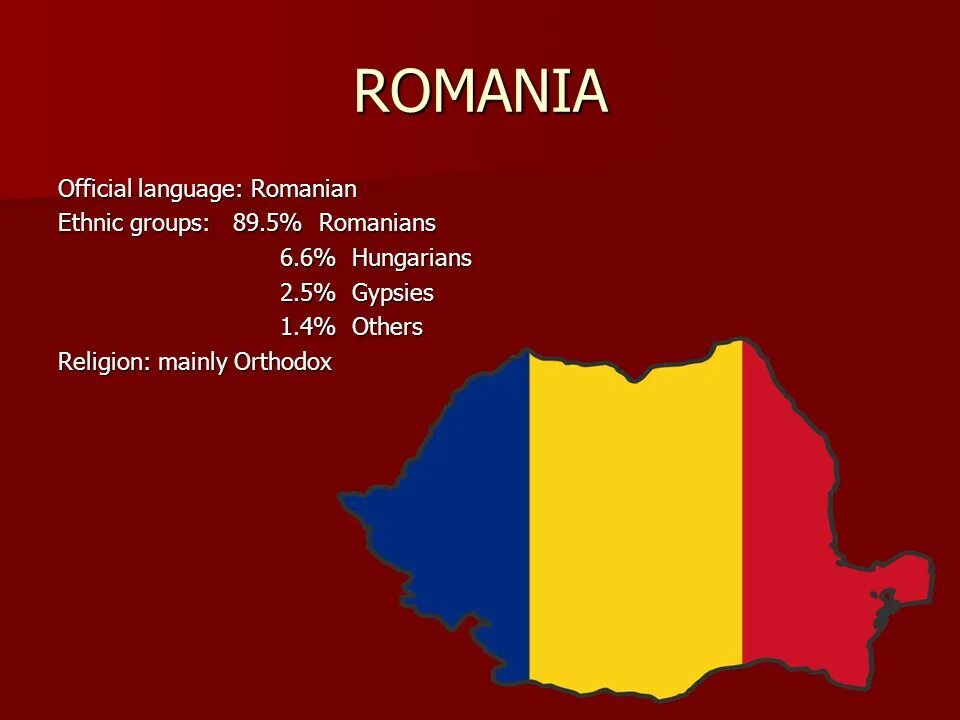 ROMANIA

Official language: Romanian
Ethnic groups: 89.5% Romanians
6.6% Hungarians
2.5% Gypsies
1.4% Others
Religion: mainly Orthodox